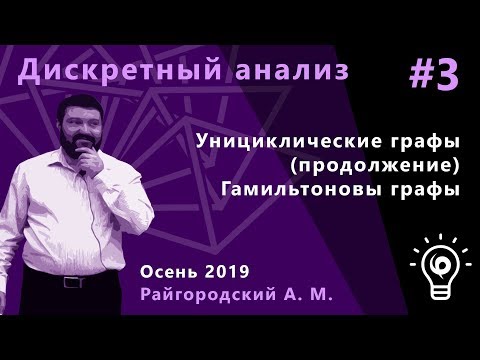 Дискретный анализ #3

Унициклические графы (продолжение) Гамильтоновы графы

Осень 2019
Райгородский А. М.